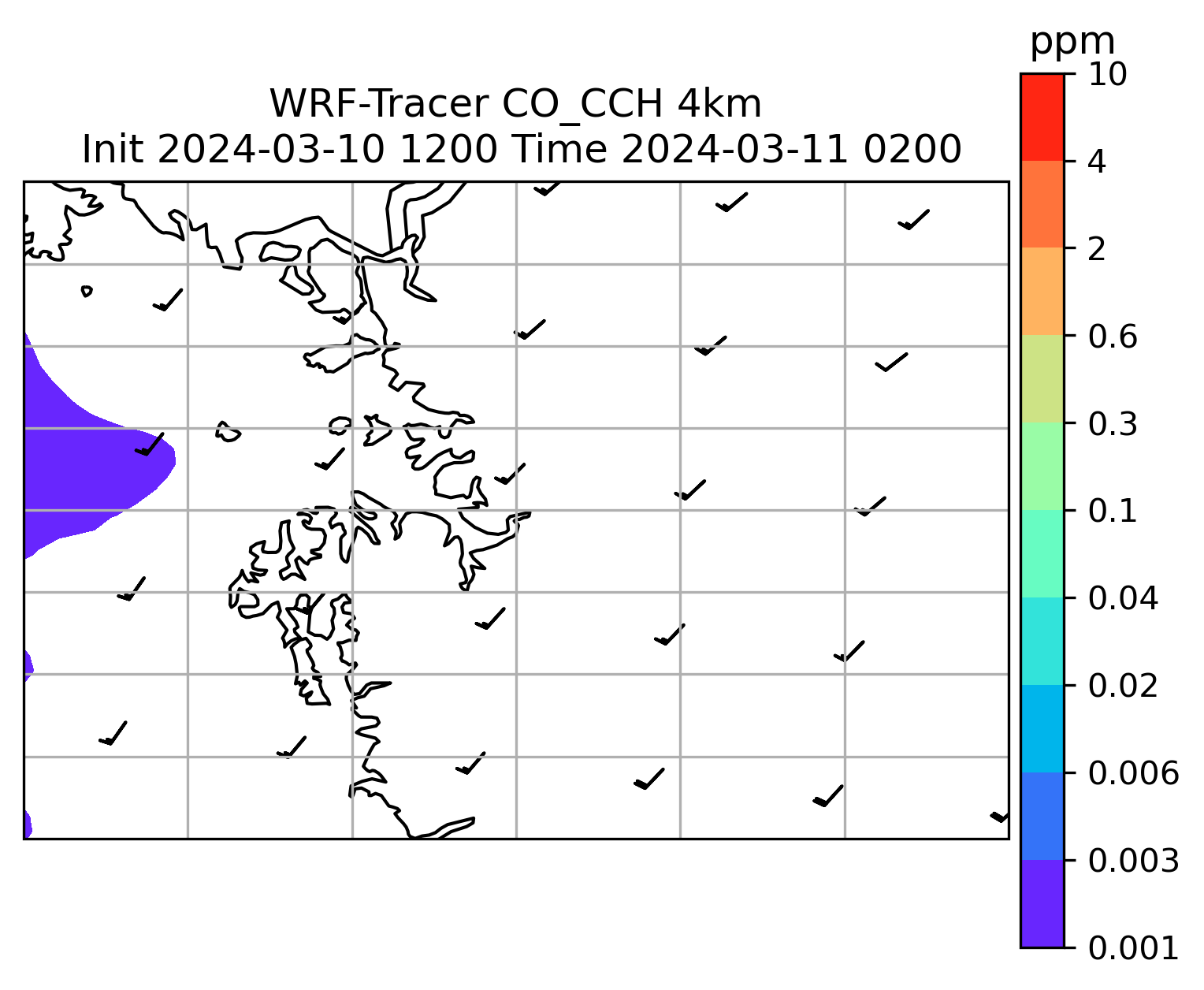 WRF-Tracer CO_CCH 4km
Init 2024-03-10 1200 Time 2024-03-11 0200

ppm
10
4
2
0.6
0.3
0.1
0.04
0.02
0.006
0.003
0.001